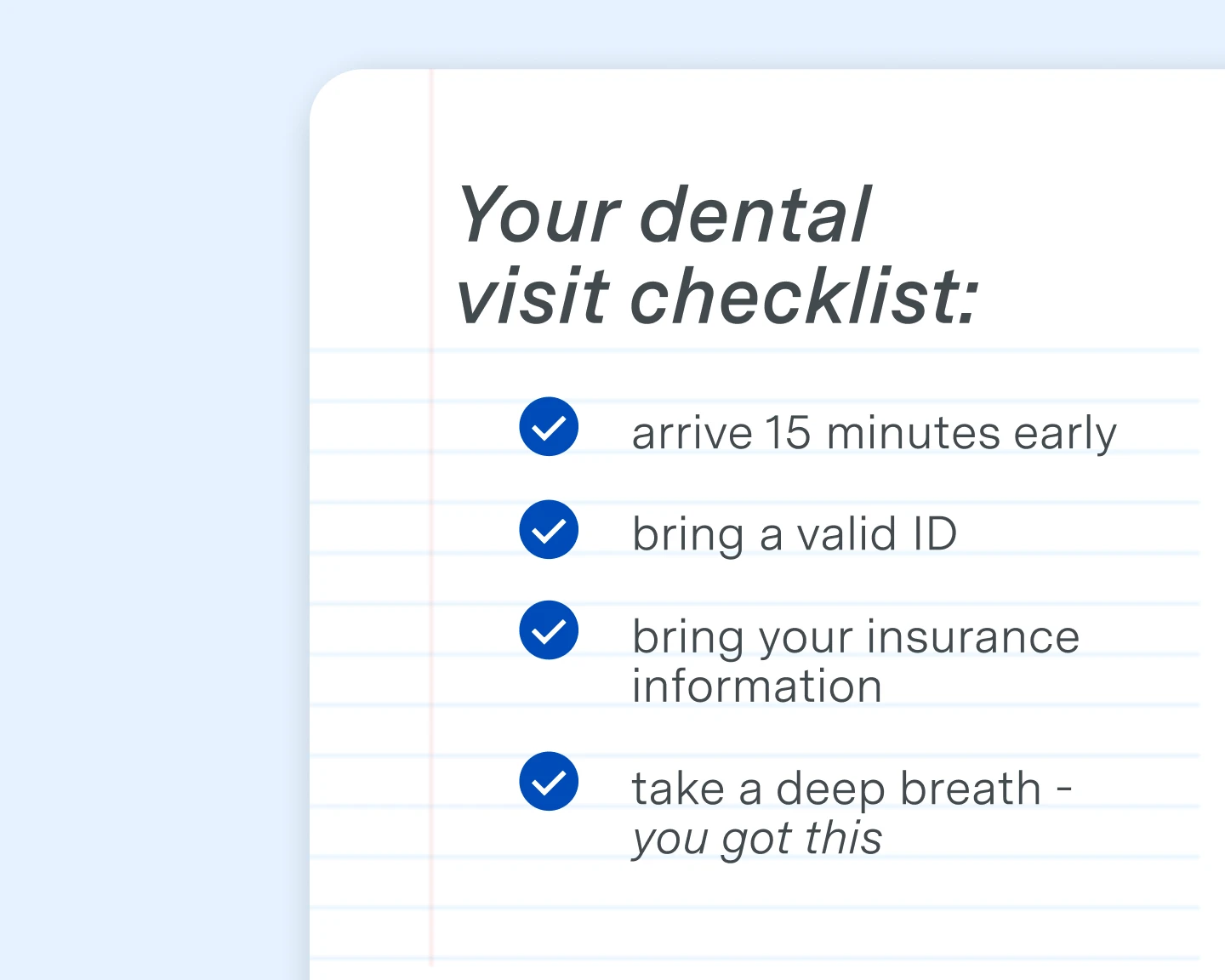 Your dental visit checklist:

arrive 15 minutes early

bring a valid ID

bring your insurance information

take a deep breath - you got this